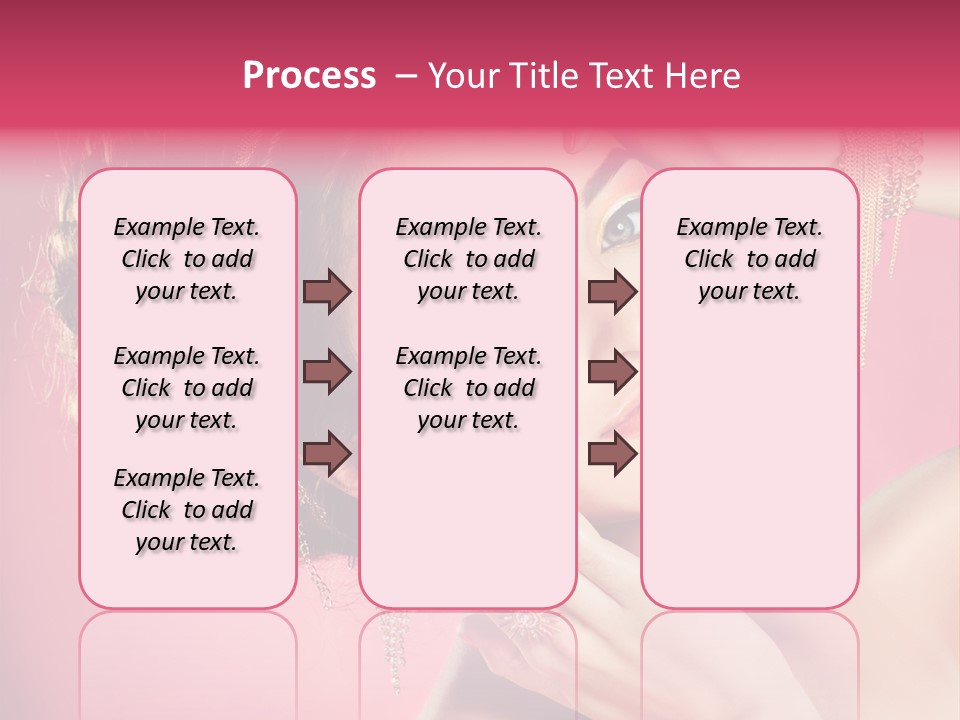 Process – Your Title Text Here

Example Text. Click to add your text.

Example Text. Click to add your text.

Example Text. Click to add your text.

Example Text. Click to add your text.

Example Text. Click to add your text.

Example Text. Click to add your text.